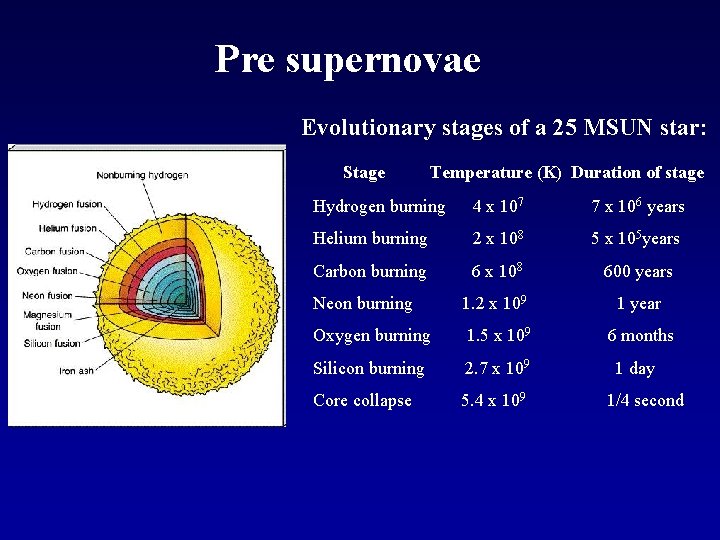 Pre supernovae

Nonburning hydrogen
Hydrogen fusion
Helium fusion
Carbon fusion
Oxygen fusion
Neon fusion
Magnesium fusion
Silicon fusion
Iron ash

Evolutionary stages of a 25 MSUN star:

| Stage | Temperature (K) | Duration of stage |
|---|---|---|
| Hydrogen burning | $4 \times 10^7$ | $7 \times 10^6$ years |
| Helium burning | $2 \times 10^8$ | $5 \times 10^5$years |
| Carbon burning | $6 \times 10^8$ | 600 years |
| Neon burning | $1.2 \times 10^9$ | 1 year |
| Oxygen burning | $1.5 \times 10^9$ | 6 months |
| Silicon burning | $2.7 \times 10^9$ | 1 day |
| Core collapse | $5.4 \times 10^9$ | 1/4 second |